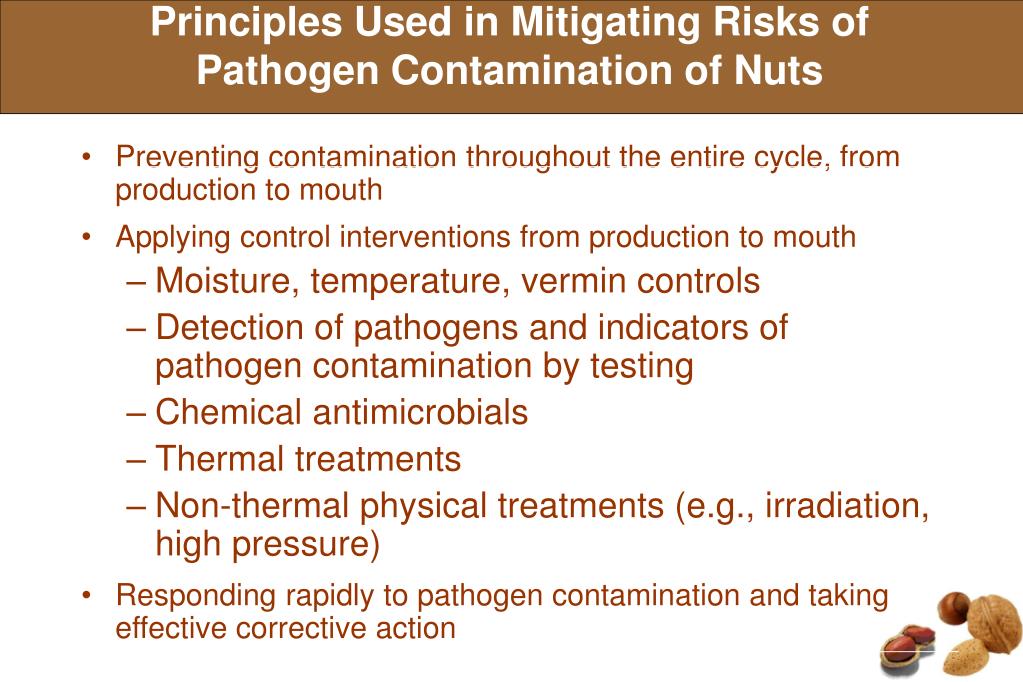 Principles Used in Mitigating Risks of Pathogen Contamination of Nuts

• Preventing contamination throughout the entire cycle, from production to mouth

• Applying control interventions from production to mouth
– Moisture, temperature, vermin controls
– Detection of pathogens and indicators of pathogen contamination by testing
– Chemical antimicrobials
– Thermal treatments
– Non-thermal physical treatments (e.g., irradiation, high pressure)

• Responding rapidly to pathogen contamination and taking effective corrective action